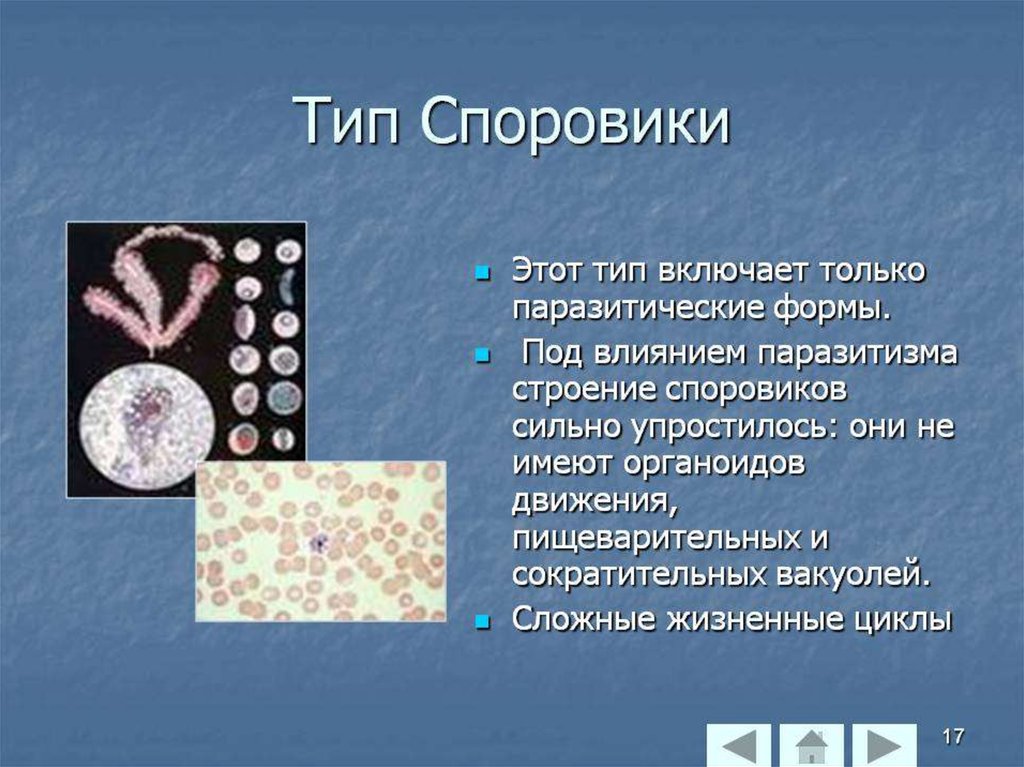 Тип Споровики

Этот тип включает только паразитические формы.

Под влиянием паразитизма строение споровиков сильно упростилось: они не имеют органоидов движения, пищеварительных и сократительных вакуолей.

Сложные жизненные циклы

17